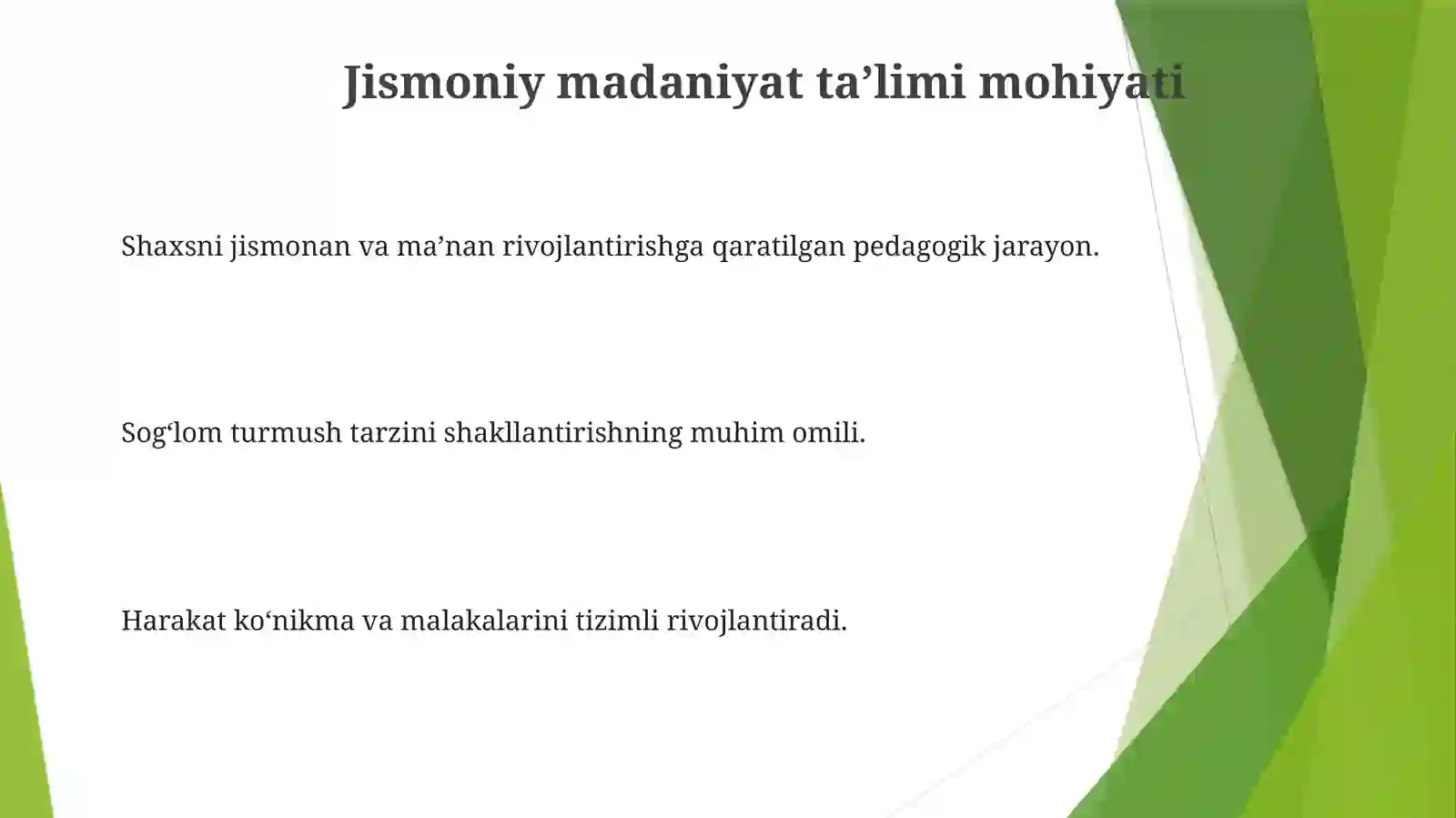 Jismoniy madaniyat ta’limi mohiyati

Shaxsni jismonan va ma’nan rivojlantirishga qaratilgan pedagogik jarayon.

Sog‘lom turmush tarzini shakllantirishning muhim omili.

Harakat ko‘nikma va malakalarini tizimli rivojlantiradi.